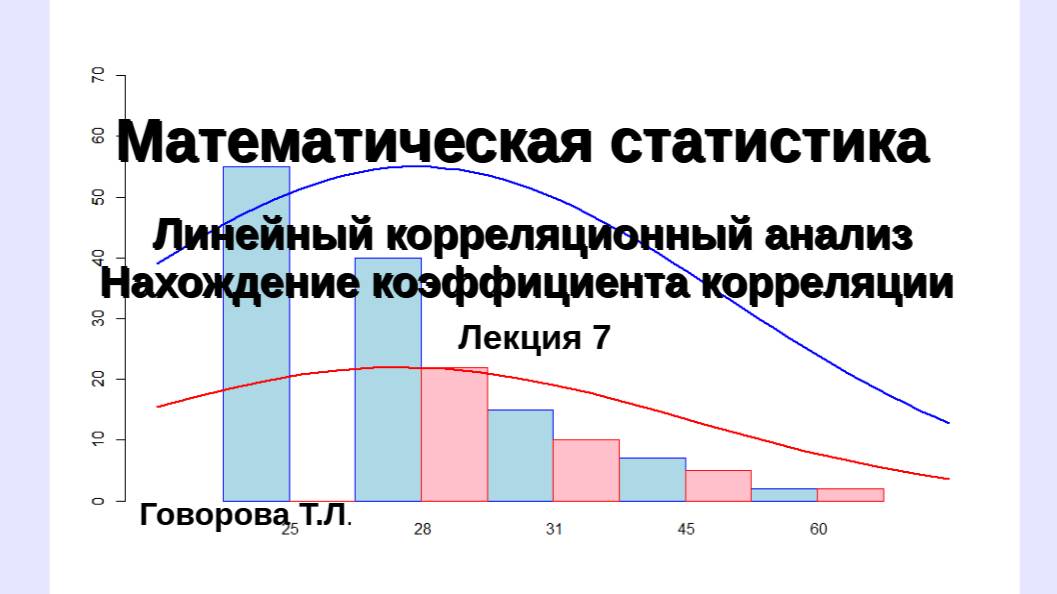 Математическая статистика

Линейный корреляционный анализ
Нахождение коэффициента корреляции

Лекция 7

Говорова Т.Л.

70
60
50
40
30
20
10
0

25
28
31
45
60